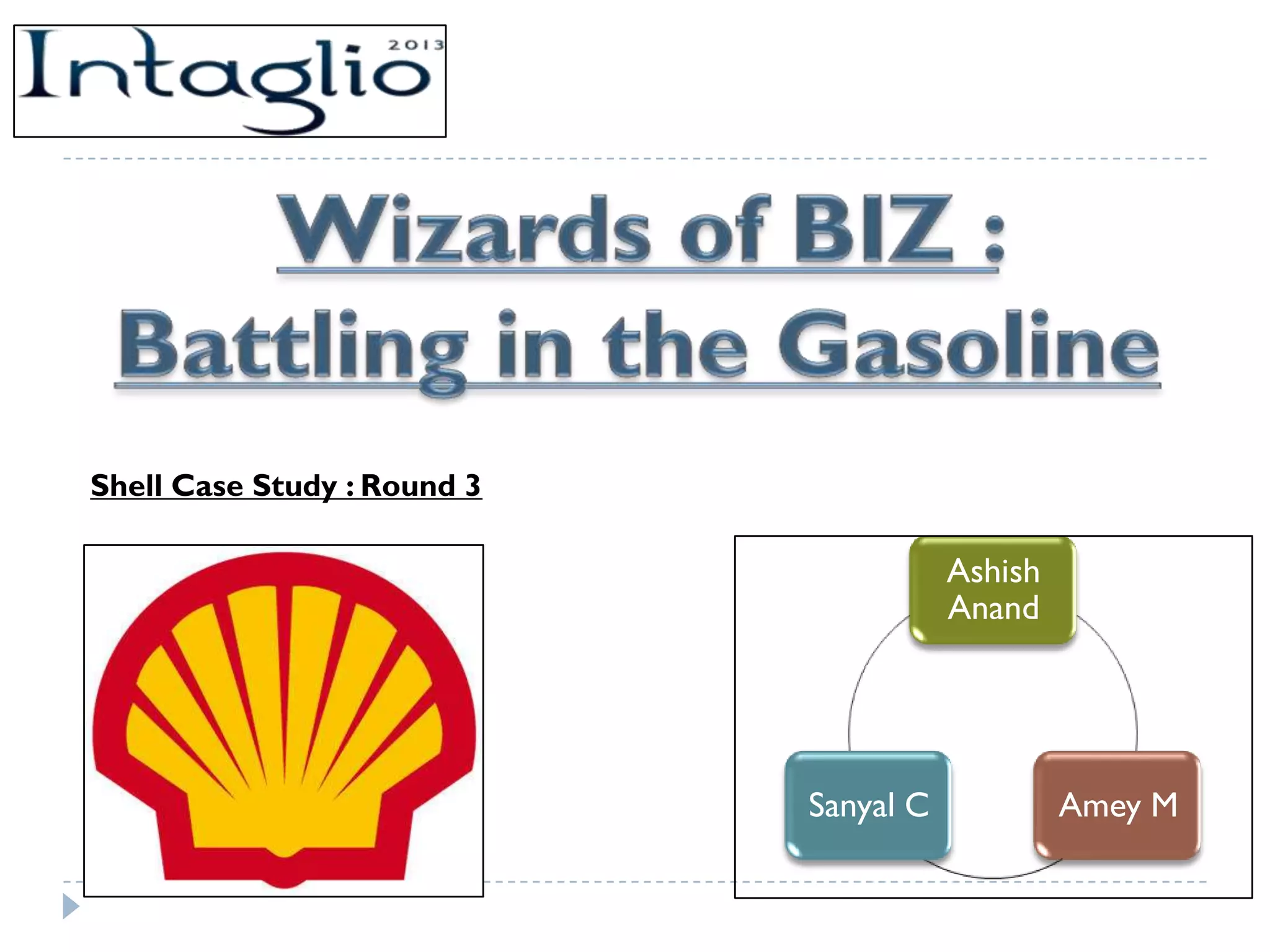 Intaglio 2013

Wizards of BIZ : Battling in the Gasoline

Shell Case Study : Round 3

Ashish Anand

Sanyal C

Amey M